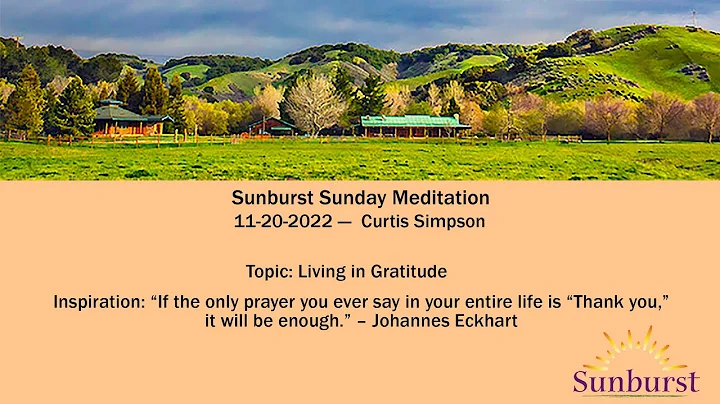 Sunburst Sunday Meditation
11-20-2022 — Curtis Simpson

Topic: Living in Gratitude

Inspiration: “If the only prayer you ever say in your entire life is “Thank you,” it will be enough.” – Johannes Eckhart

Sunburst